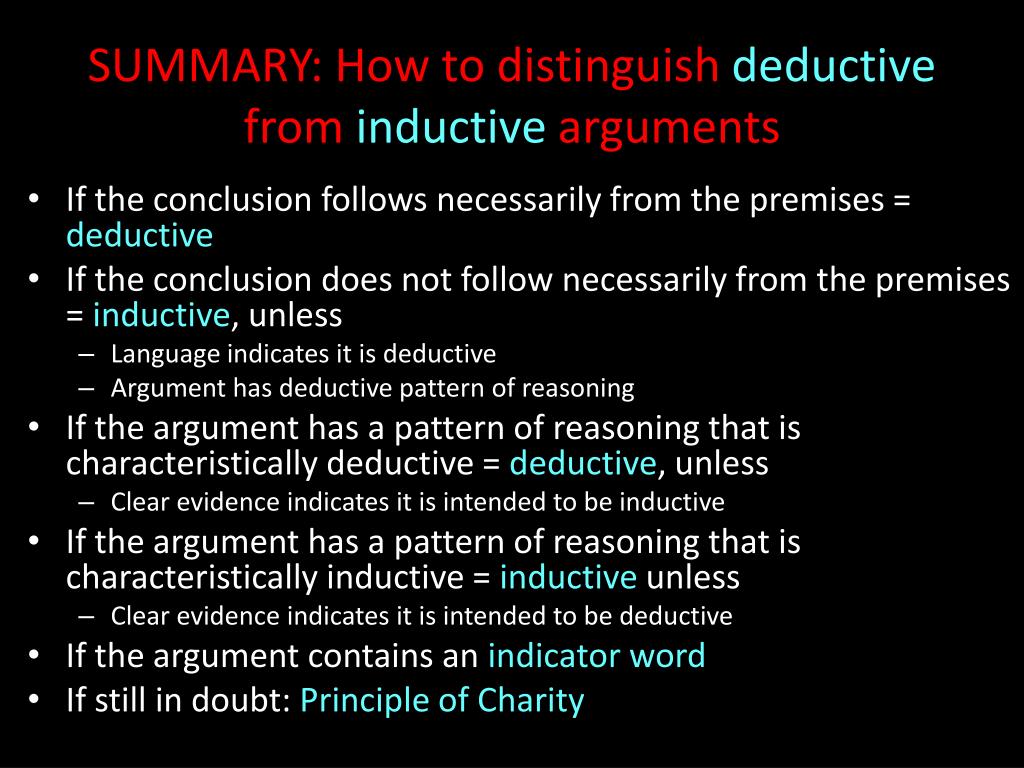 SUMMARY: How to distinguish deductive from inductive arguments

• If the conclusion follows necessarily from the premises = deductive
• If the conclusion does not follow necessarily from the premises = inductive, unless
  – Language indicates it is deductive
  – Argument has deductive pattern of reasoning
• If the argument has a pattern of reasoning that is characteristically deductive = deductive, unless
  – Clear evidence indicates it is intended to be inductive
• If the argument has a pattern of reasoning that is characteristically inductive = inductive unless
  – Clear evidence indicates it is intended to be deductive
• If the argument contains an indicator word
• If still in doubt: Principle of Charity